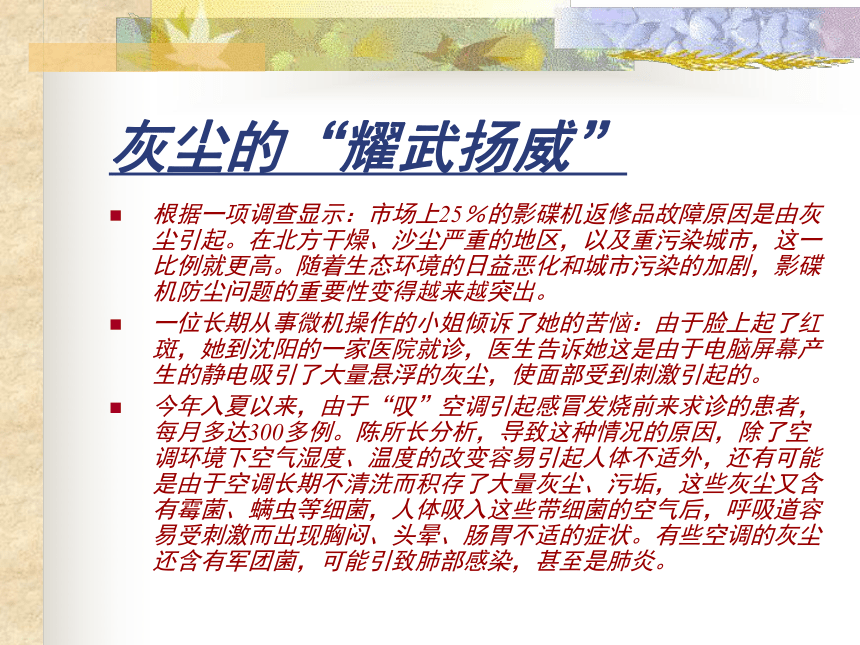 灰尘的“耀武扬威”

■ 根据一项调查显示：市场上25％的影碟机返修品故障原因是由灰尘引起。在北方干燥、沙尘严重的地区，以及重污染城市，这一比例就更高。随着生态环境的日益恶化和城市污染的加剧，影碟机防尘问题的重要性变得越来越突出。

■ 一位长期从事微机操作的小姐倾诉了她的苦恼：由于脸上起了红斑，她到沈阳的一家医院就诊，医生告诉她这是由于电脑屏幕产生的静电吸引了大量悬浮的灰尘，使面部受到刺激引起的。

■ 今年入夏以来，由于“叹”空调引起感冒发烧前来求诊的患者，每月多达300多例。陈所长分析，导致这种情况的原因，除了空调环境下空气湿度、温度的改变容易引起人体不适外，还有可能是由于空调长期不清洗而积存了大量灰尘、污垢，这些灰尘又含有霉菌、螨虫等细菌，人体吸入这些带细菌的空气后，呼吸道容易受刺激而出现胸闷、头晕、肠胃不适的症状。有些空调的灰尘还含有军团菌，可能引致肺部感染，甚至是肺炎。